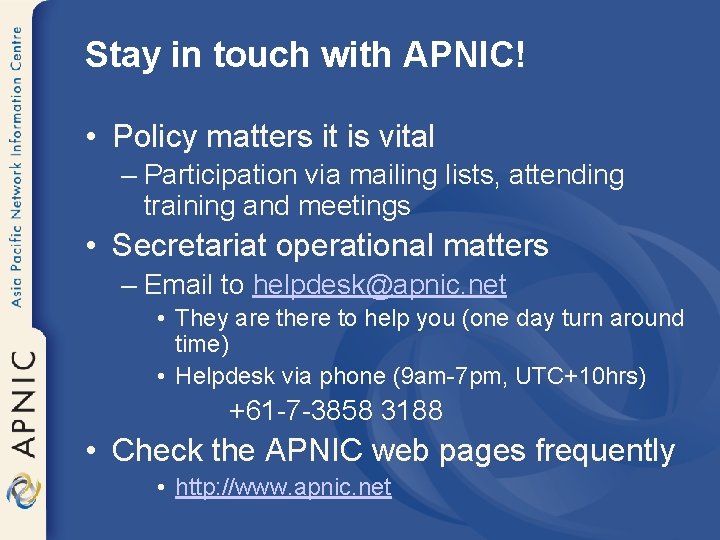 Asia Pacific Network Information Centre

APNIC

Stay in touch with APNIC!

• Policy matters it is vital
– Participation via mailing lists, attending training and meetings
• Secretariat operational matters
– Email to helpdesk@apnic.net
• They are there to help you (one day turn around time)
• Helpdesk via phone (9am-7pm, UTC+10hrs)
+61-7-3858 3188
• Check the APNIC web pages frequently
• http://www.apnic.net